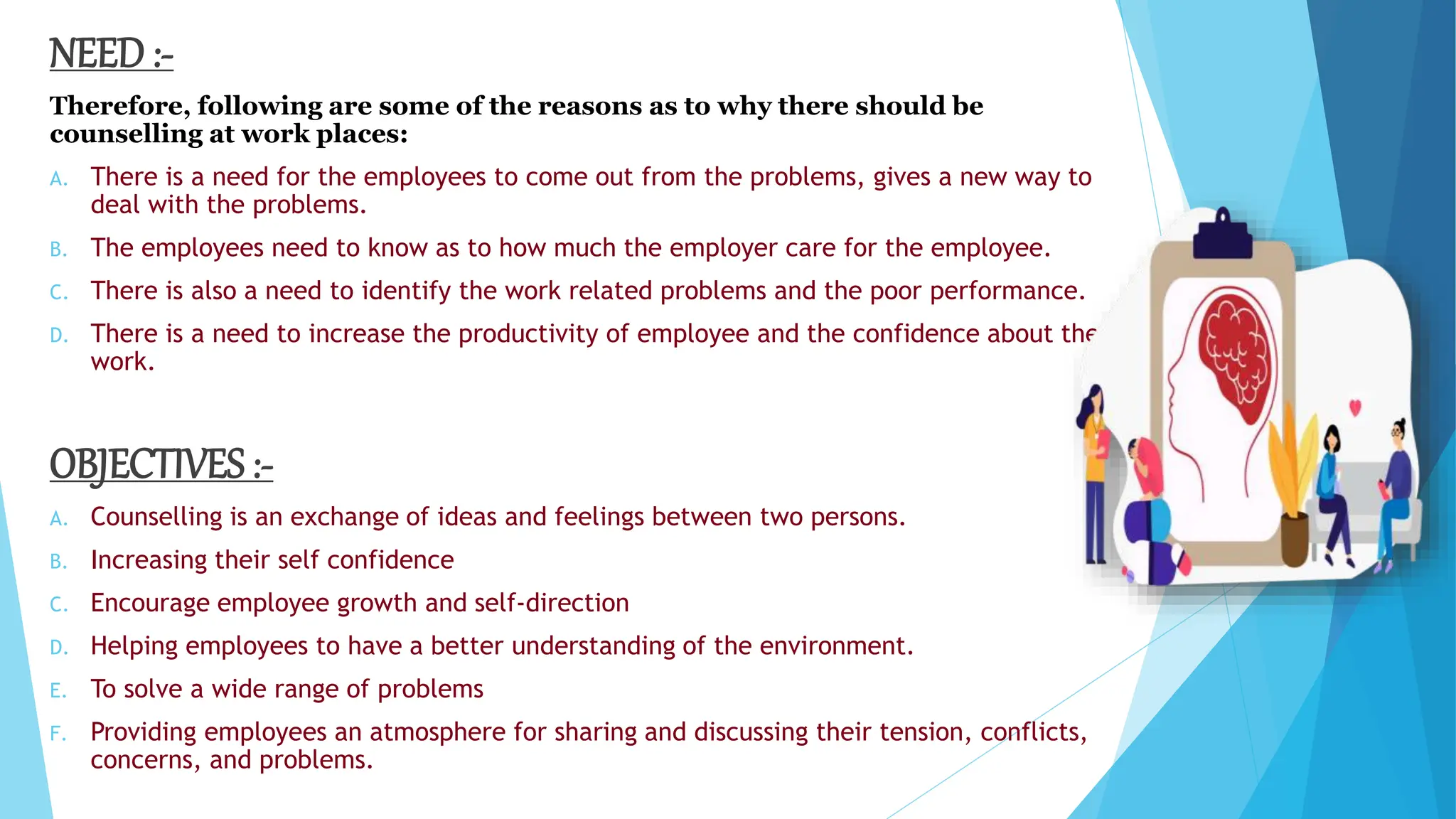 NEED :-

Therefore, following are some of the reasons as to why there should be counselling at work places:

A. There is a need for the employees to come out from the problems, gives a new way to deal with the problems.

B. The employees need to know as to how much the employer care for the employee.

C. There is also a need to identify the work related problems and the poor performance.

D. There is a need to increase the productivity of employee and the confidence about the work.

OBJECTIVES :-

A. Counselling is an exchange of ideas and feelings between two persons.

B. Increasing their self confidence

C. Encourage employee growth and self-direction

D. Helping employees to have a better understanding of the environment.

E. To solve a wide range of problems

F. Providing employees an atmosphere for sharing and discussing their tension, conflicts, concerns, and problems.